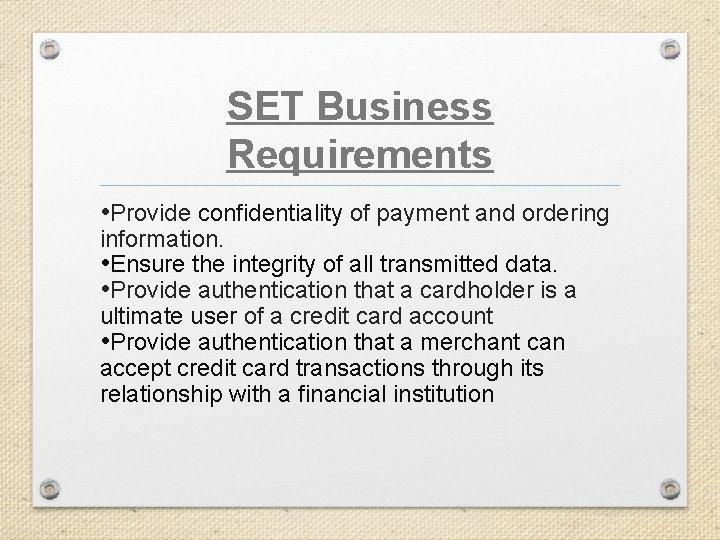 SET Business Requirements

•Provide confidentiality of payment and ordering information.
•Ensure the integrity of all transmitted data.
•Provide authentication that a cardholder is a ultimate user of a credit card account
•Provide authentication that a merchant can accept credit card transactions through its relationship with a financial institution